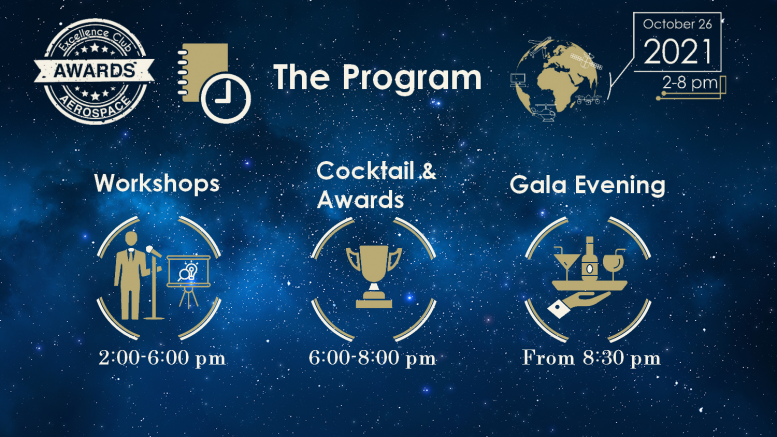 Excellence Club
AWARDS
AEROSPACE

The Program

October 26
2021
2-8 pm

Workshops
2:00-6:00 pm

Cocktail & Awards
6:00-8:00 pm

Gala Evening
From 8:30 pm